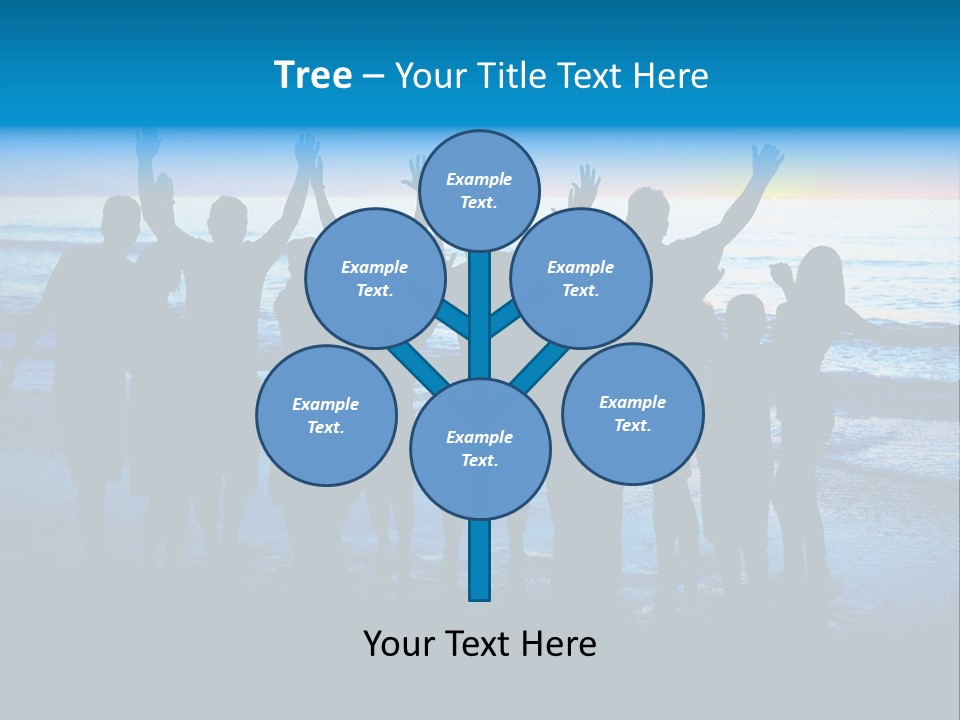 Tree – Your Title Text Here

Example Text.

Example Text.

Example Text.

Example Text.

Example Text.

Example Text.

Your Text Here